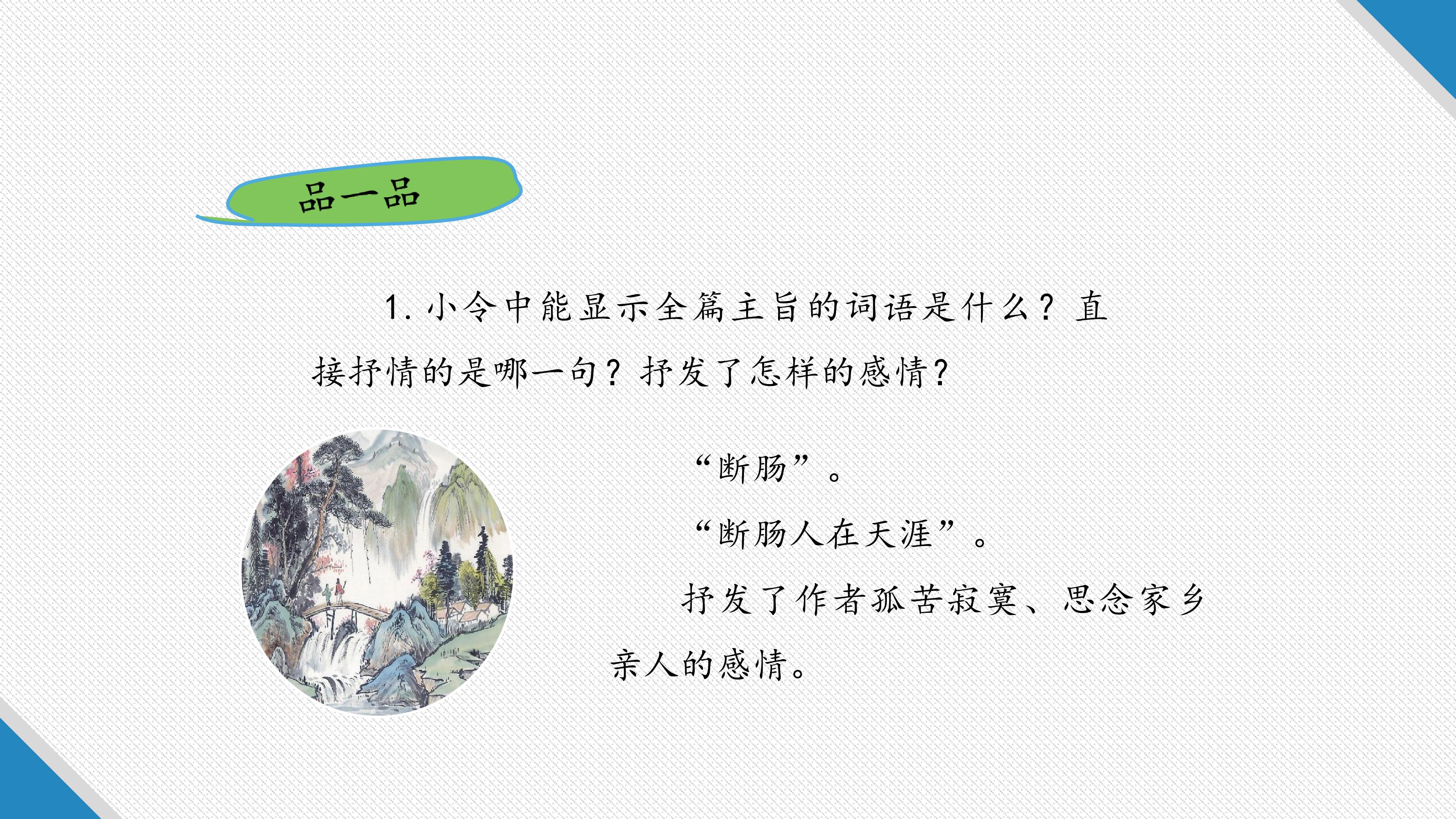 品一品

1.小令中能显示全篇主旨的词语是什么？直接抒情的是哪一句？抒发了怎样的感情？

“断肠”。

“断肠人在天涯”。

抒发了作者孤苦寂寞、思念家乡亲人的感情。